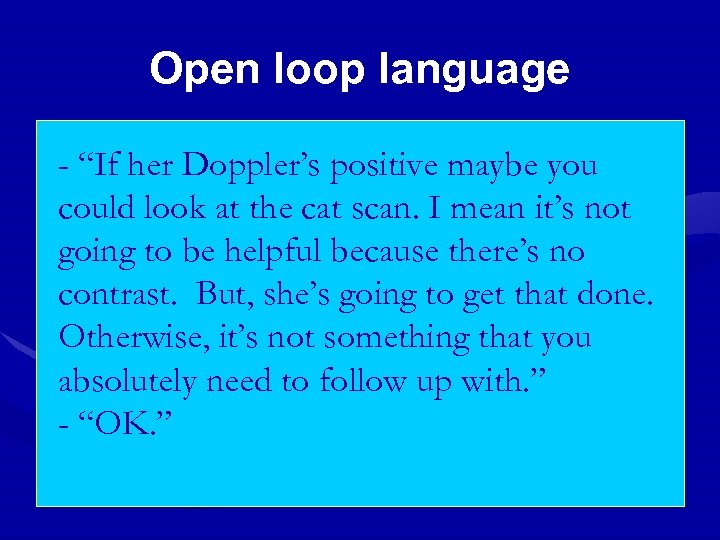 Open loop language

- “If her Doppler’s positive maybe you could look at the cat scan. I mean it’s not going to be helpful because there’s no contrast. But, she’s going to get that done. Otherwise, it’s not something that you absolutely need to follow up with.”
- “OK.”